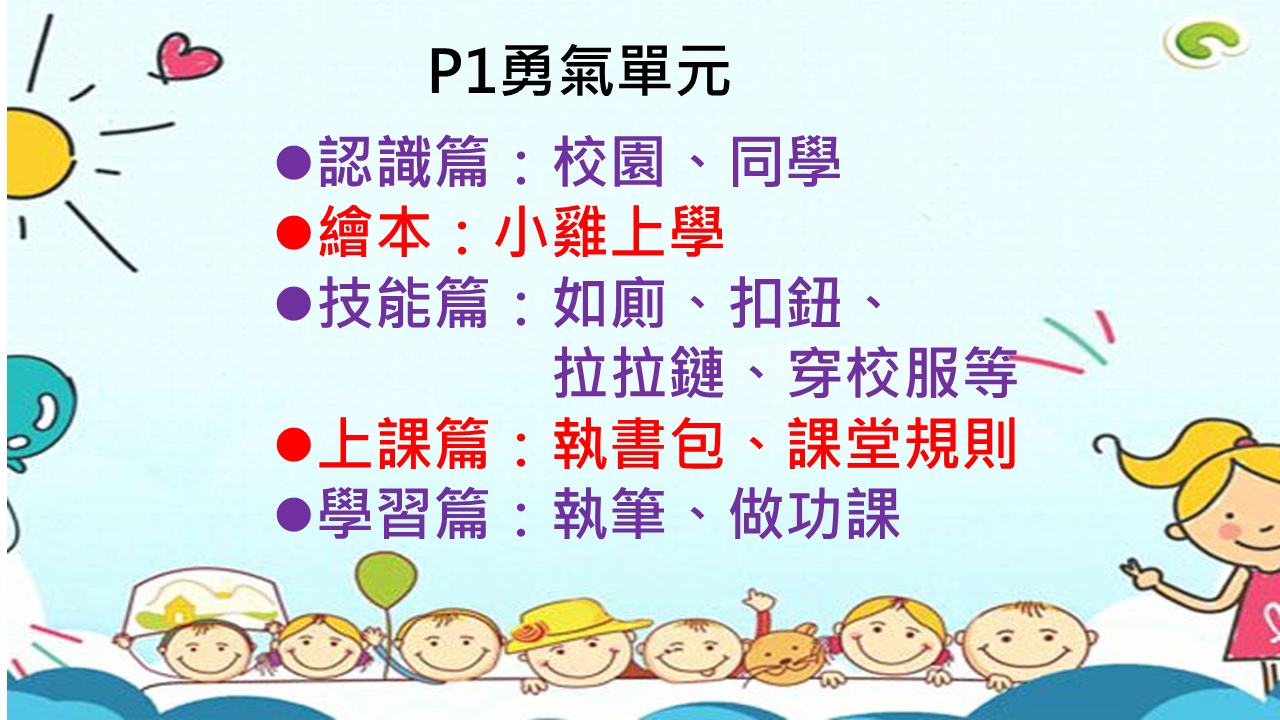 P1勇氣單元

●認識篇：校園、同學

●繪本：小雞上學

●技能篇：如廁、扣鈕、拉拉鏈、穿校服等

●上課篇：執書包、課堂規則

●學習篇：執筆、做功課